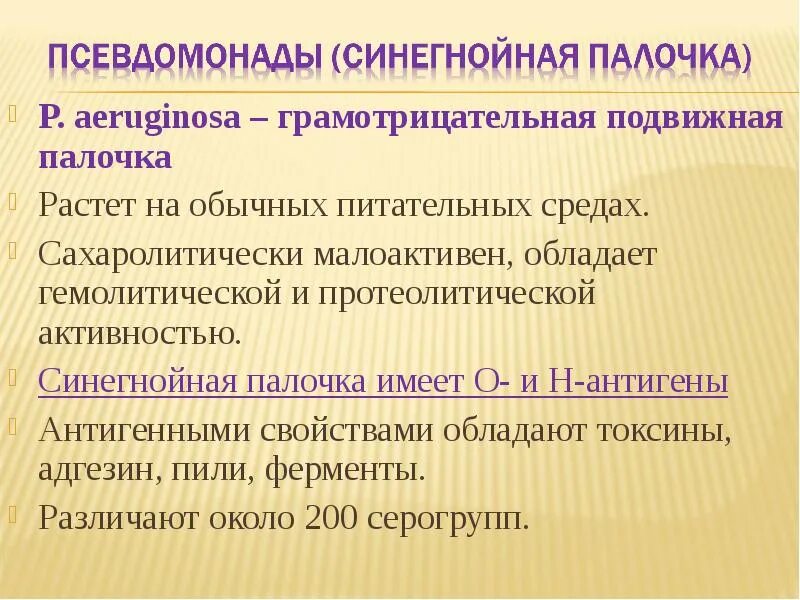 ПСЕВДОМОНАДЫ (СИНЕГНОЙНАЯ ПАЛОЧКА)

P. aeruginosa – грамотрицательная подвижная палочка

Растет на обычных питательных средах.

Сахаролитически малоактивен, обладает гемолитической и протеолитической активностью.

Синегнойная палочка имеет О- и Н-антигены

Антигенными свойствами обладают токсины, адгезин, пили, ферменты.

Различают около 200 серогрупп.